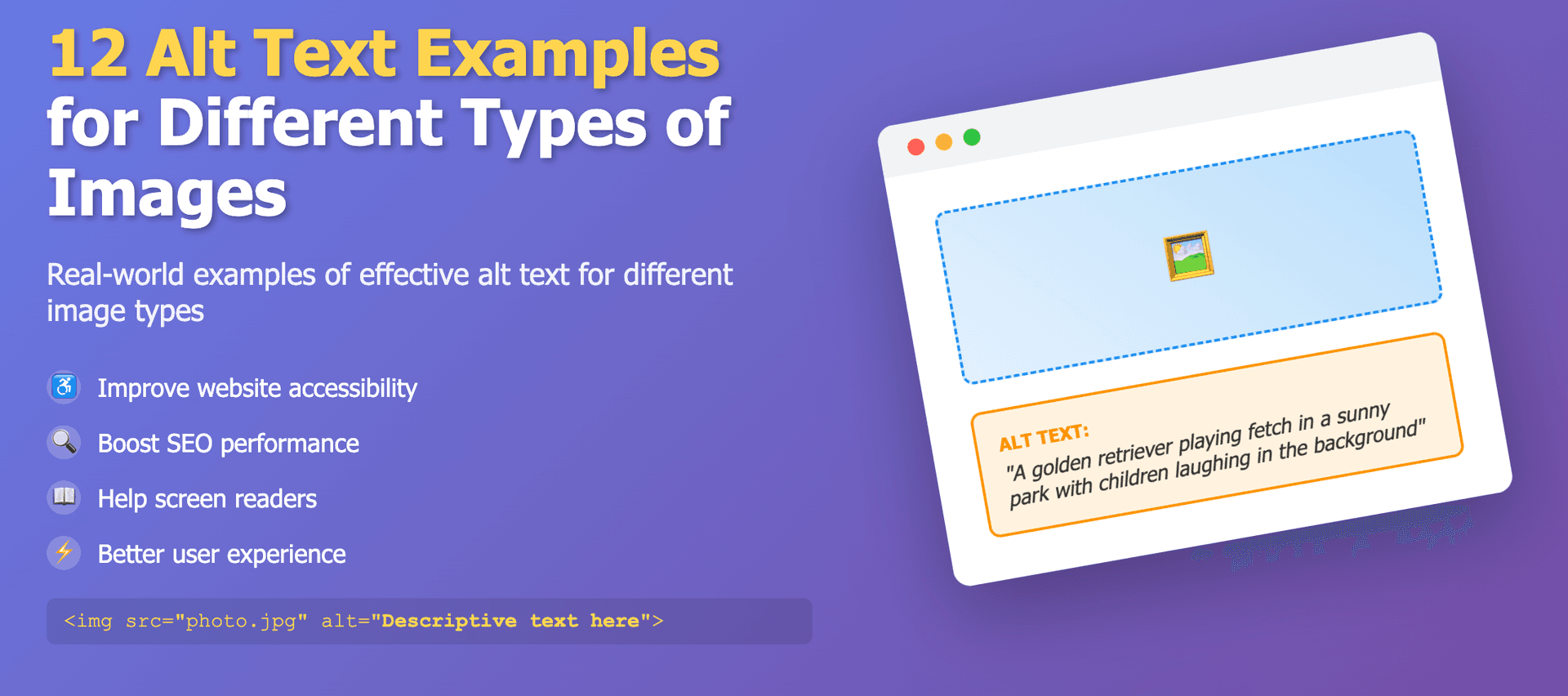 12 Alt Text Examples for Different Types of Images

Real-world examples of effective alt text for different image types

Improve website accessibility

Boost SEO performance

Help screen readers

Better user experience

<img src="photo.jpg" alt="Descriptive text here">

ALT TEXT:
"A golden retriever playing fetch in a sunny park with children laughing in the background"